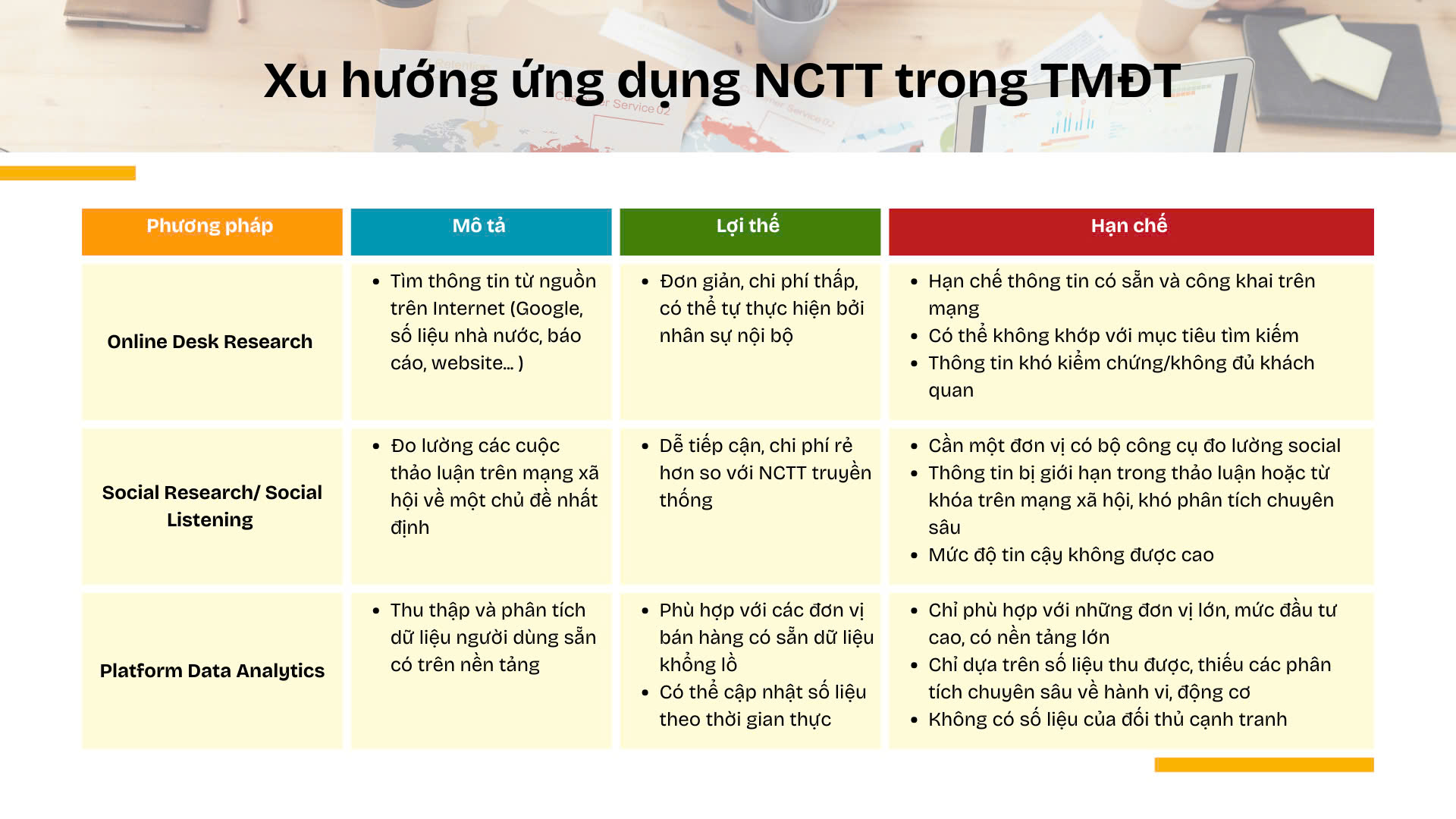 Xu hướng ứng dụng NCTT trong TMĐT

| Phương pháp | Mô tả | Lợi thế | Hạn chế |
|---|---|---|---|
| Online Desk Research | • Tìm thông tin từ nguồn trên Internet (Google, số liệu nhà nước, báo cáo, website... ) | • Đơn giản, chi phí thấp, có thể tự thực hiện bởi nhân sự nội bộ | • Hạn chế thông tin có sẵn và công khai trên mạng • Có thể không khớp với mục tiêu tìm kiếm • Thông tin khó kiểm chứng/không đủ khách quan |
| Social Research/ Social Listening | • Đo lường các cuộc thảo luận trên mạng xã hội về một chủ đề nhất định | • Dễ tiếp cận, chi phí rẻ hơn so với NCTT truyền thống | • Cần một đơn vị có bộ công cụ đo lường social • Thông tin bị giới hạn trong thảo luận hoặc từ khóa trên mạng xã hội, khó phân tích chuyên sâu • Mức độ tin cậy không được cao |
| Platform Data Analytics | • Thu thập và phân tích dữ liệu người dùng sẵn có trên nền tảng | • Phù hợp với các đơn vị bán hàng có sẵn dữ liệu khổng lồ • Có thể cập nhật số liệu theo thời gian thực | • Chỉ phù hợp với những đơn vị lớn, mức đầu tư cao, có nền tảng lớn • Chỉ dựa trên số liệu thu được, thiếu các phân tích chuyên sâu về hành vi, động cơ • Không có số liệu của đối thủ cạnh tranh |